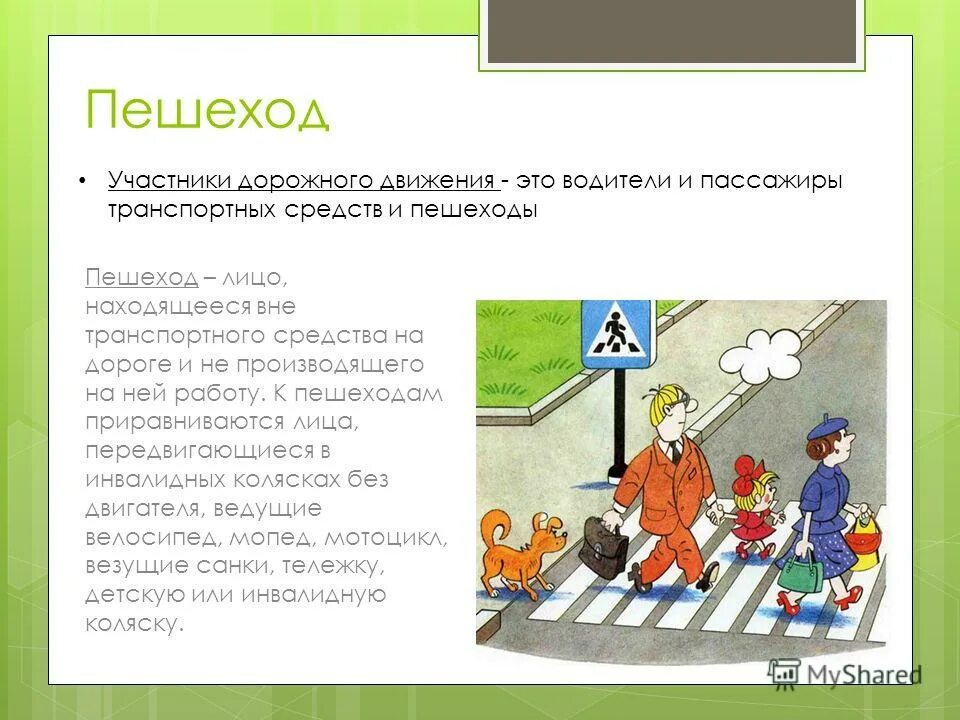 Пешеход

• Участники дорожного движения - это водители и пассажиры транспортных средств и пешеходы

Пешеход – лицо, находящееся вне транспортного средства на дороге и не производящего на ней работу. К пешеходам приравниваются лица, передвигающиеся в инвалидных колясках без двигателя, ведущие велосипед, мопед, мотоцикл, везущие санки, тележку, детскую или инвалидную коляску.

MyShared